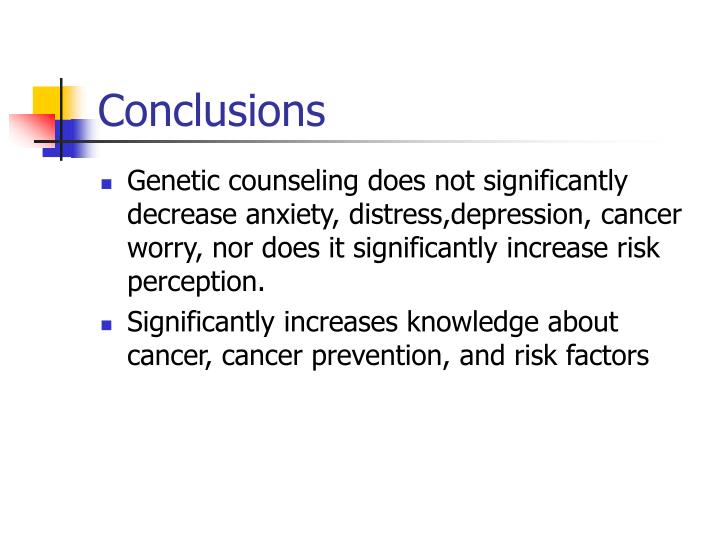 Conclusions

- Genetic counseling does not significantly decrease anxiety, distress,depression, cancer worry, nor does it significantly increase risk perception.
- Significantly increases knowledge about cancer, cancer prevention, and risk factors